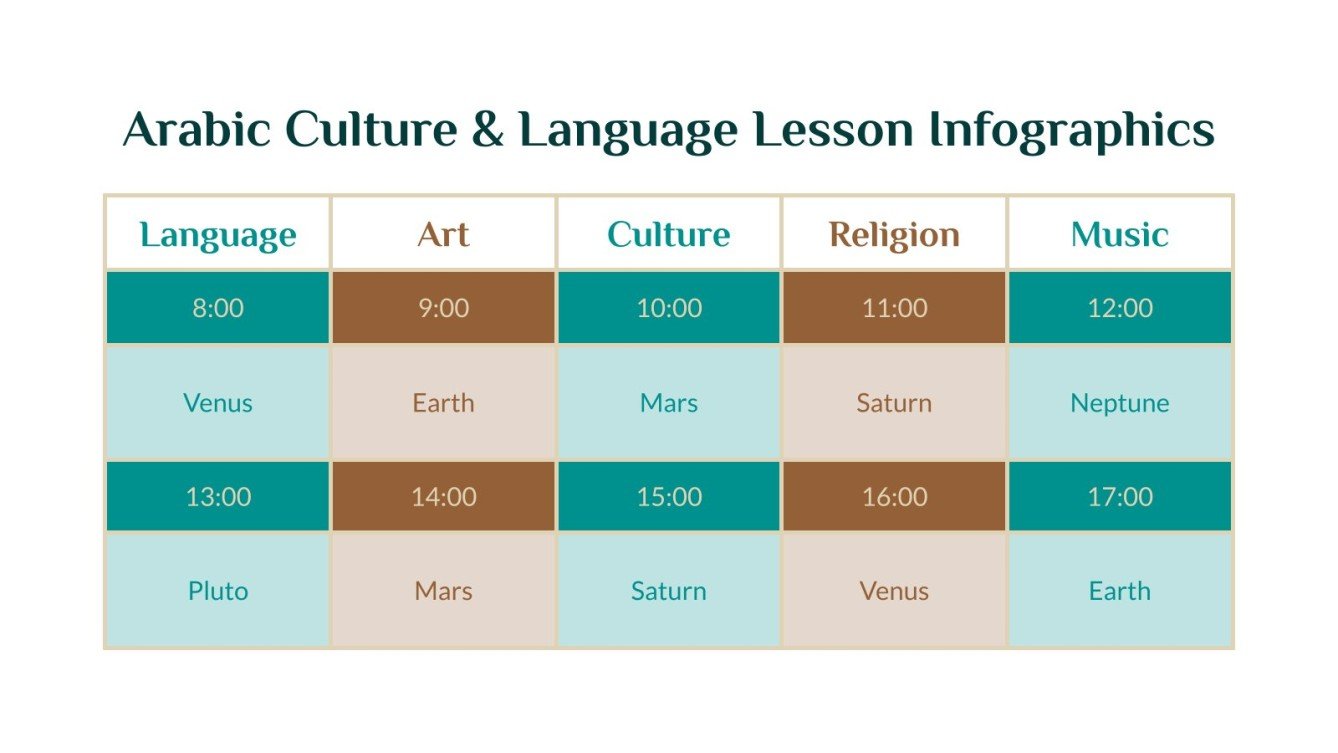 Arabic Culture & Language Lesson Infographics

| Language | Art | Culture | Religion | Music |
|---|---|---|---|---|
| 8:00 | 9:00 | 10:00 | 11:00 | 12:00 |
| Venus | Earth | Mars | Saturn | Neptune |
| 13:00 | 14:00 | 15:00 | 16:00 | 17:00 |
| Pluto | Mars | Saturn | Venus | Earth |